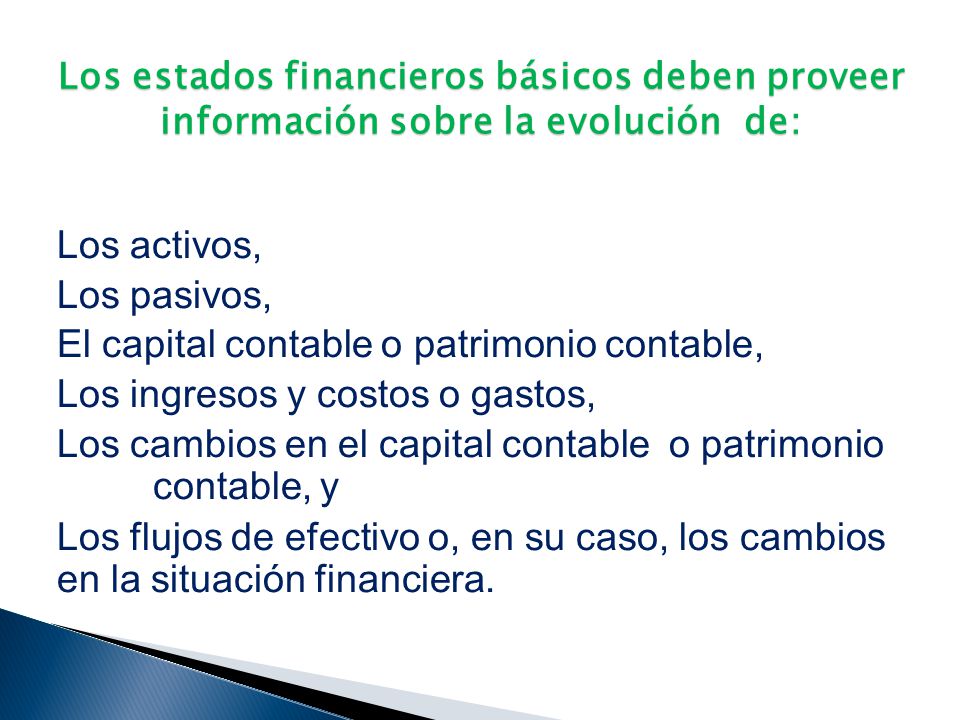 Los estados financieros básicos deben proveer información sobre la evolución de:

Los activos,

Los pasivos,

El capital contable o patrimonio contable,

Los ingresos y costos o gastos,

Los cambios en el capital contable o patrimonio contable, y

Los flujos de efectivo o, en su caso, los cambios en la situación financiera.